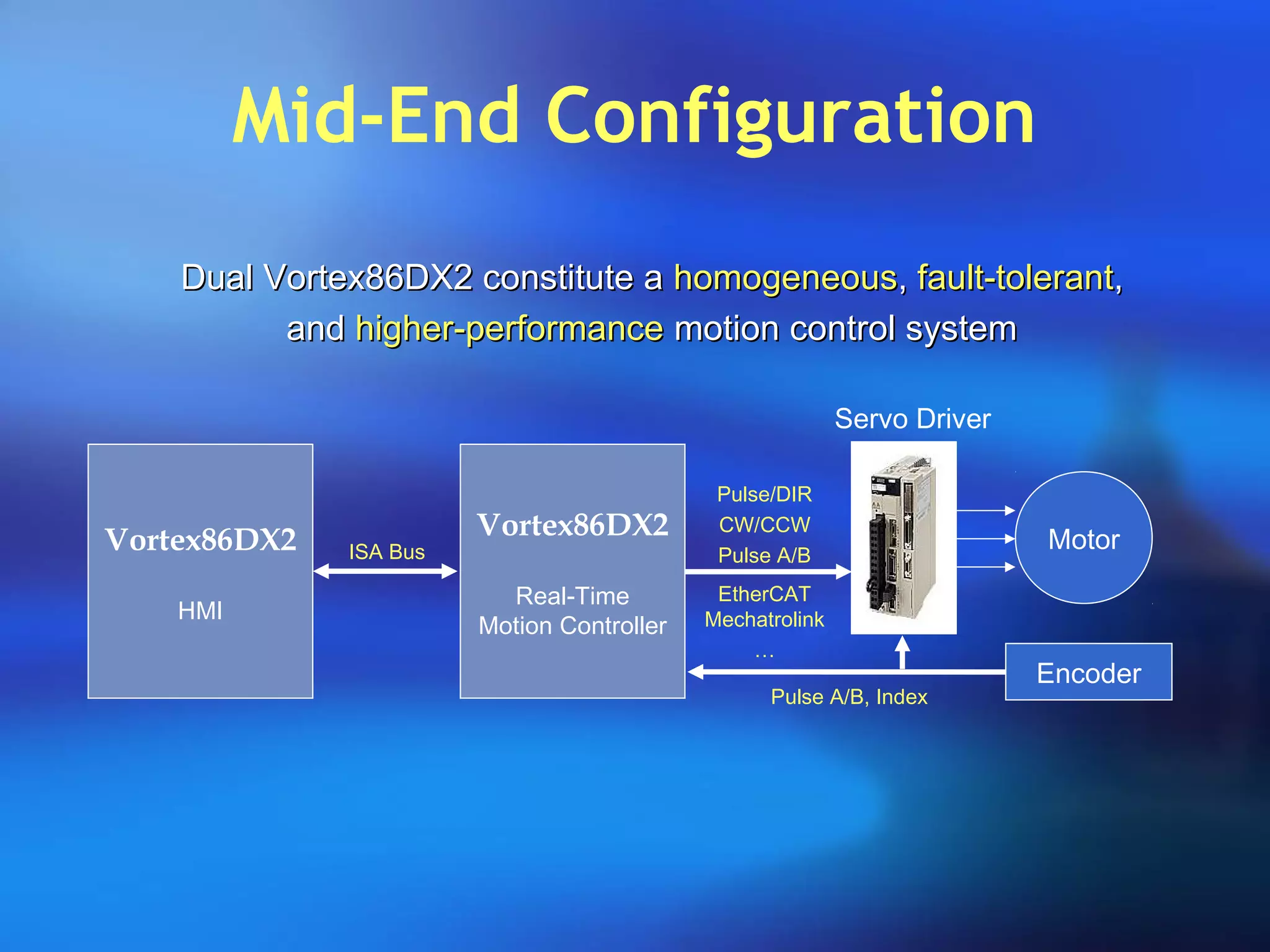 Mid-End Configuration

Dual Vortex86DX2 constitute a homogeneous, fault-tolerant, and higher-performance motion control system

Vortex86DX2

HMI

ISA Bus

Vortex86DX2

Real-Time Motion Controller

Pulse/DIR
CW/CCW
Pulse A/B
EtherCAT
Mechatrolink
…

Servo Driver

Motor

Encoder

Pulse A/B, Index